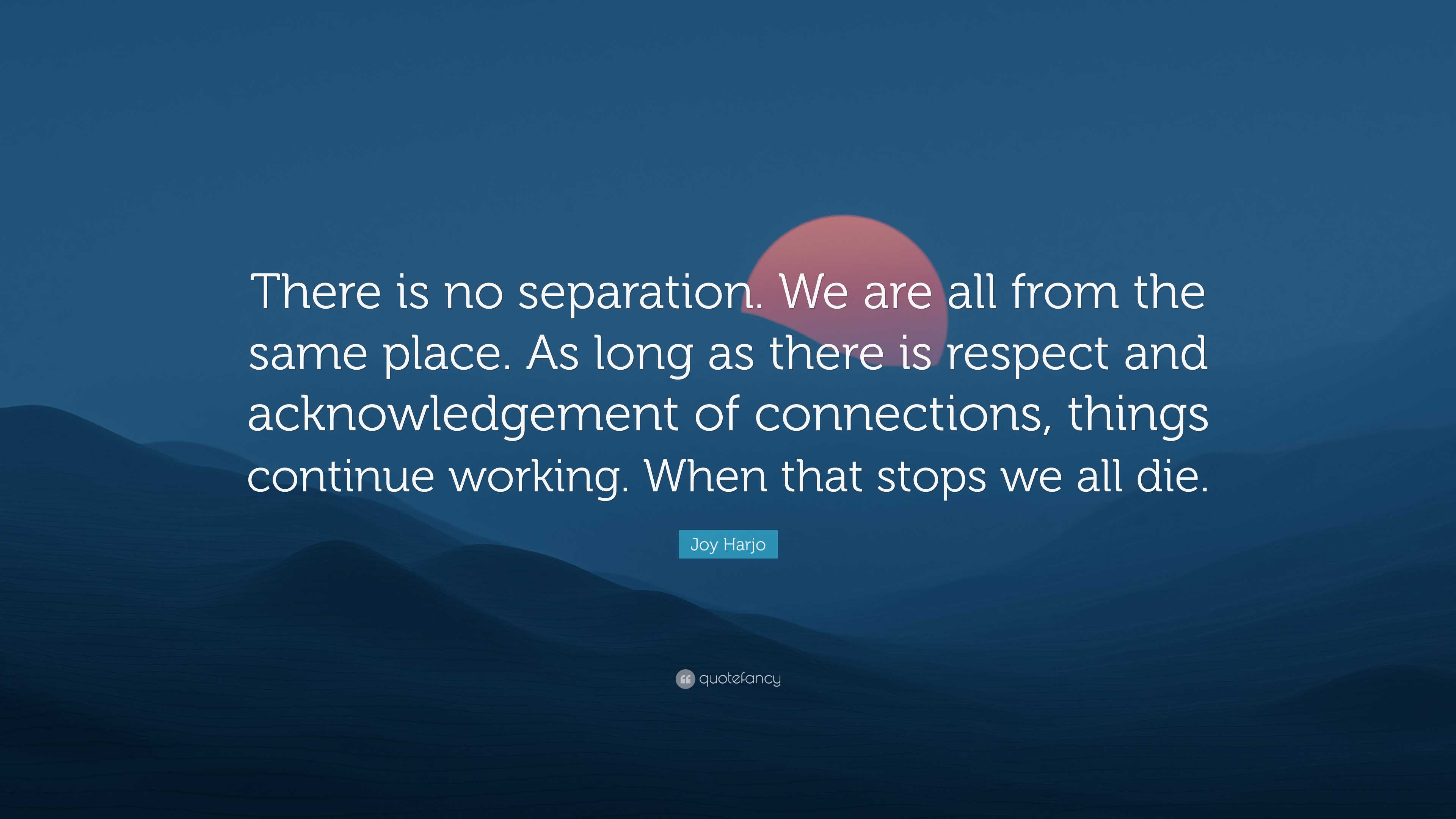 There is no separation. We are all from the same place. As long as there is respect and acknowledgement of connections, things continue working. When that stops we all die.

Joy Harjo

quotefancy